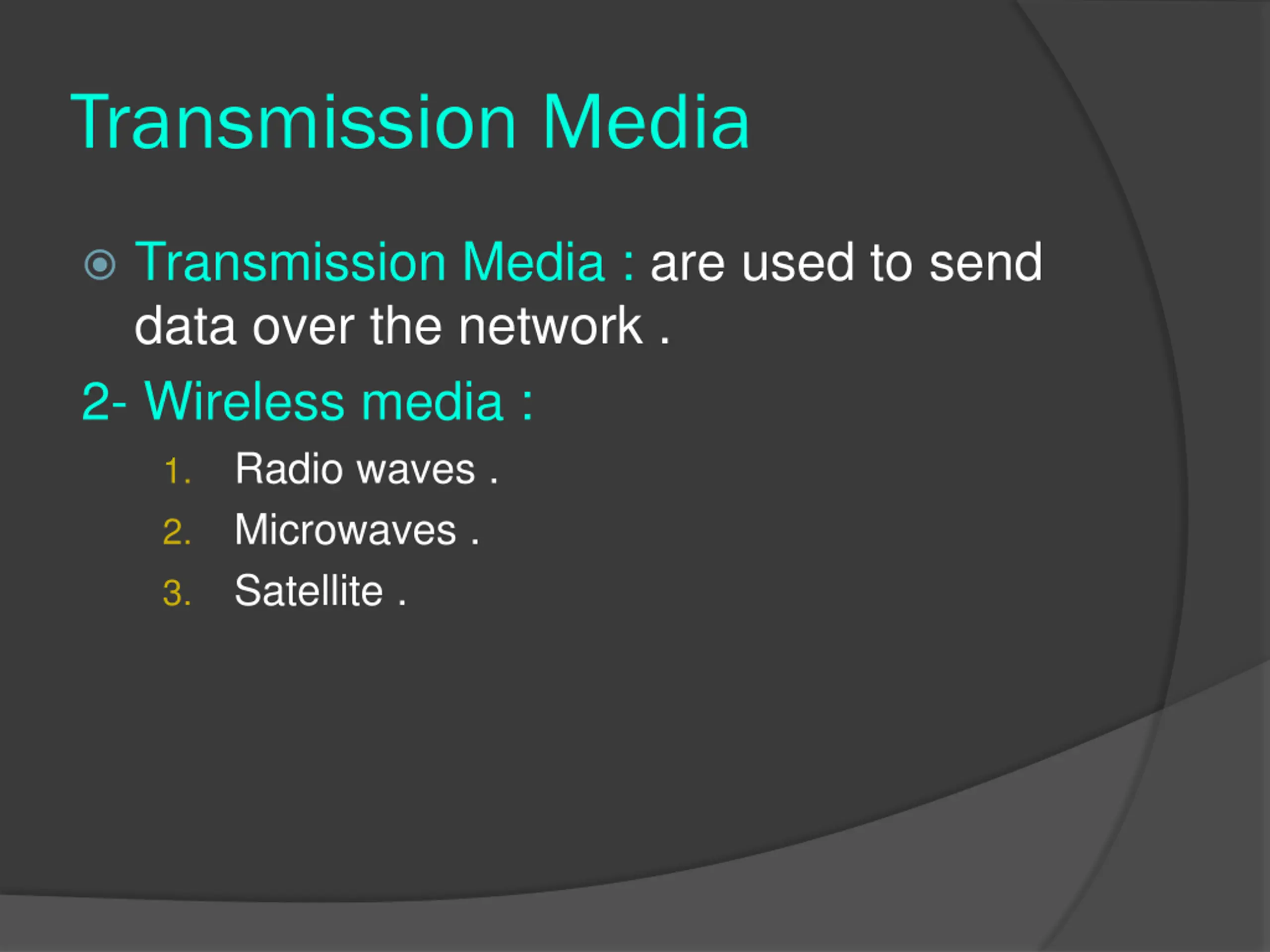 Transmission Media

Transmission Media : are used to send data over the network .

2- Wireless media :

1. Radio waves .
2. Microwaves .
3. Satellite .